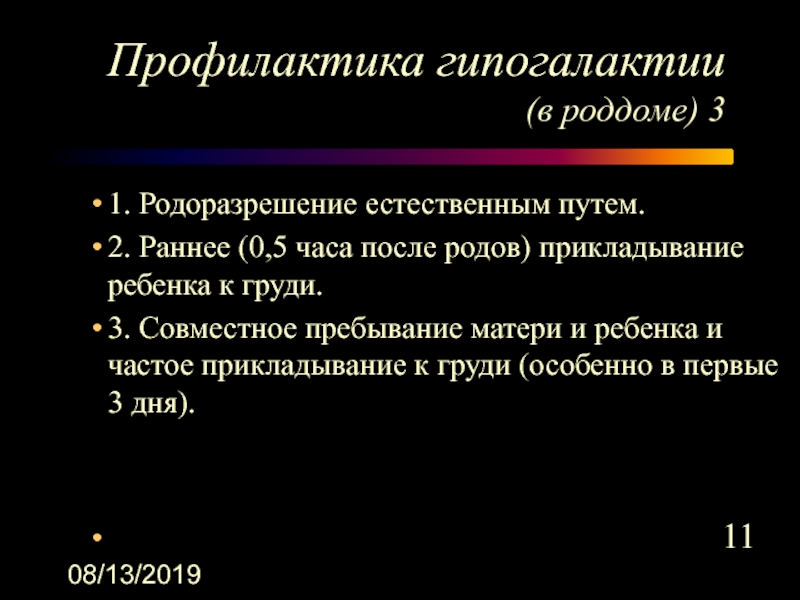 Профилактика гипогалактии
(в роддоме) 3

• 1. Родоразрешение естественным путем.
• 2. Раннее (0,5 часа после родов) прикладывание ребенка к груди.
• 3. Совместное пребывание матери и ребенка и частое прикладывание к груди (особенно в первые 3 дня).
•

11

08/13/2019